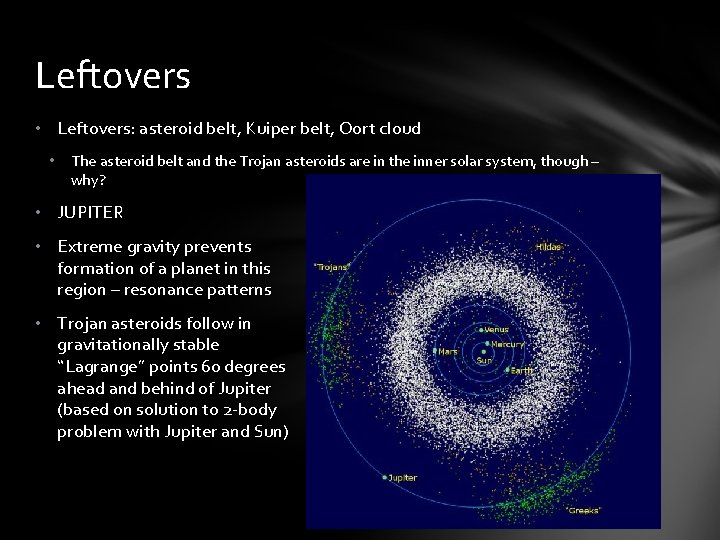 Leftovers

• Leftovers: asteroid belt, Kuiper belt, Oort cloud

• The asteroid belt and the Trojan asteroids are in the inner solar system, though – why?

• JUPITER

• Extreme gravity prevents formation of a planet in this region – resonance patterns

• Trojan asteroids follow in gravitationally stable "Lagrange" points 60 degrees ahead and behind of Jupiter (based on solution to 2-body problem with Jupiter and Sun)

Hildas
"Trojans"
Venus
Mars
Mercury
Sun
Earth
Jupiter
"Greeks"